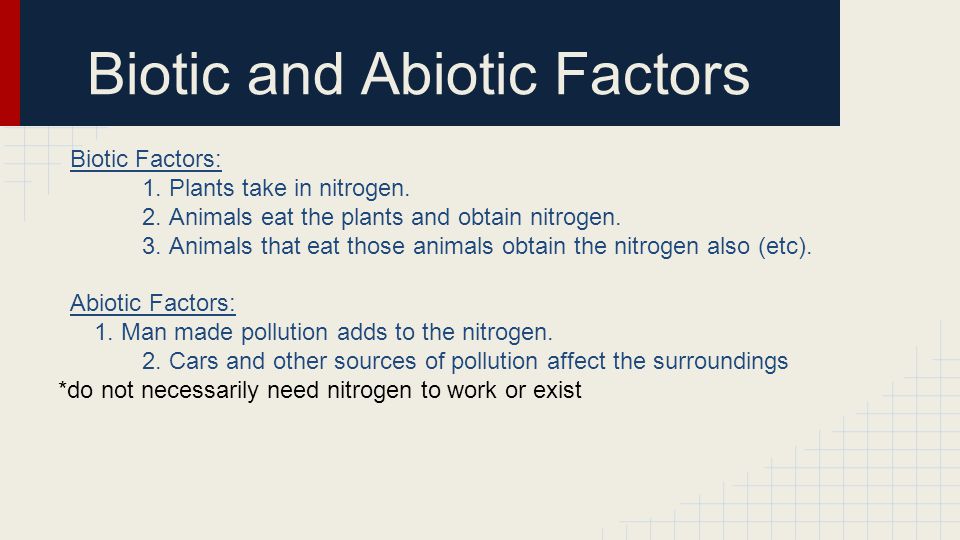 Biotic and Abiotic Factors

Biotic Factors:
1. Plants take in nitrogen.
2. Animals eat the plants and obtain nitrogen.
3. Animals that eat those animals obtain the nitrogen also (etc).

Abiotic Factors:
1. Man made pollution adds to the nitrogen.
2. Cars and other sources of pollution affect the surroundings
*do not necessarily need nitrogen to work or exist